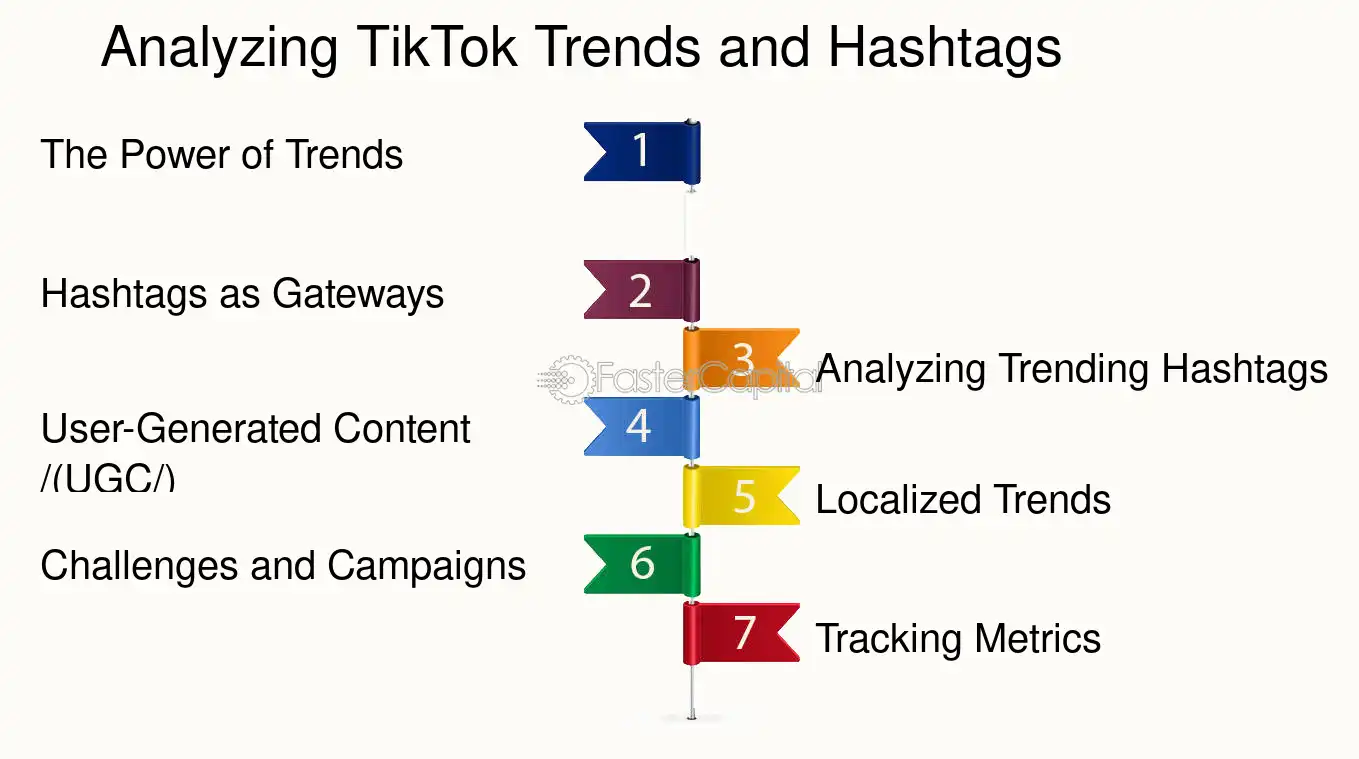 Analyzing TikTok Trends and Hashtags

The Power of Trends

1

Hashtags as Gateways

2

3

Analyzing Trending Hashtags

User-Generated Content /(UGC/)

4

5

Localized Trends

Challenges and Campaigns

6

7

Tracking Metrics

FasterCapital